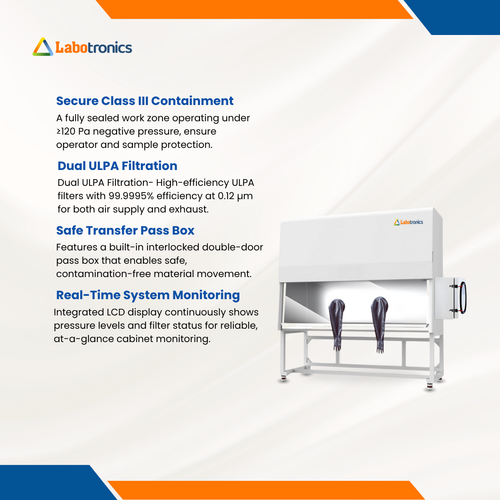 Labotronics

Secure Class III Containment
A fully sealed work zone operating under ≥120 Pa negative pressure, ensure operator and sample protection.

Dual ULPA Filtration
Dual ULPA Filtration- High-efficiency ULPA filters with 99.9995% efficiency at 0.12 µm for both air supply and exhaust.

Safe Transfer Pass Box
Features a built-in interlocked double-door pass box that enables safe, contamination-free material movement.

Real-Time System Monitoring
Integrated LCD display continuously shows pressure levels and filter status for reliable, at-a-glance cabinet monitoring.

Labotronics